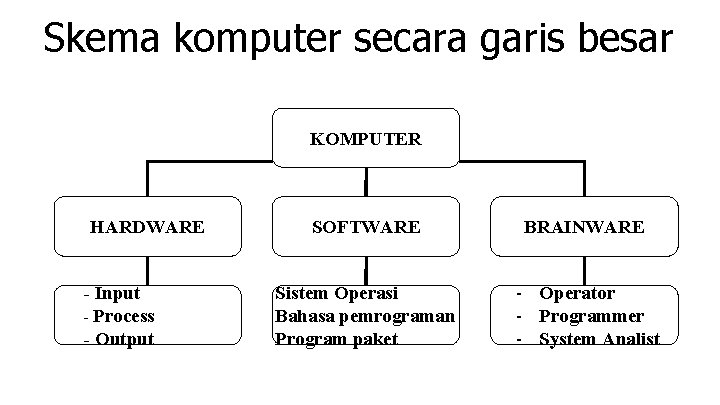 Skema komputer secara garis besar

KOMPUTER

HARDWARE

SOFTWARE

BRAINWARE

- Input
- Process
- Output

Sistem Operasi
Bahasa pemrograman
Program paket

- Operator
- Programmer
- System Analist